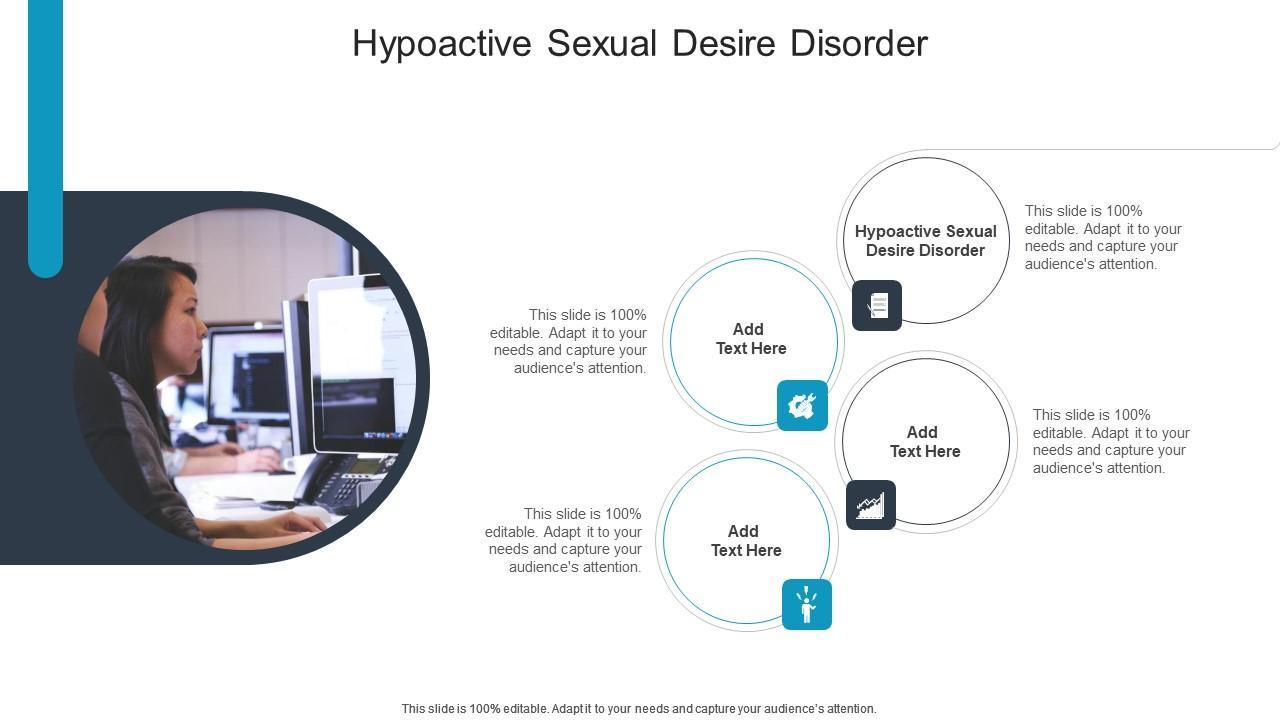 Hypoactive Sexual Desire Disorder

Hypoactive Sexual Desire Disorder

This slide is 100% editable. Adapt it to your needs and capture your audience's attention.

This slide is 100% editable. Adapt it to your needs and capture your audience's attention.

Add Text Here

Add Text Here

This slide is 100% editable. Adapt it to your needs and capture your audience's attention.

This slide is 100% editable. Adapt it to your needs and capture your audience's attention.

Add Text Here

This slide is 100% editable. Adapt it to your needs and capture your audience's attention.